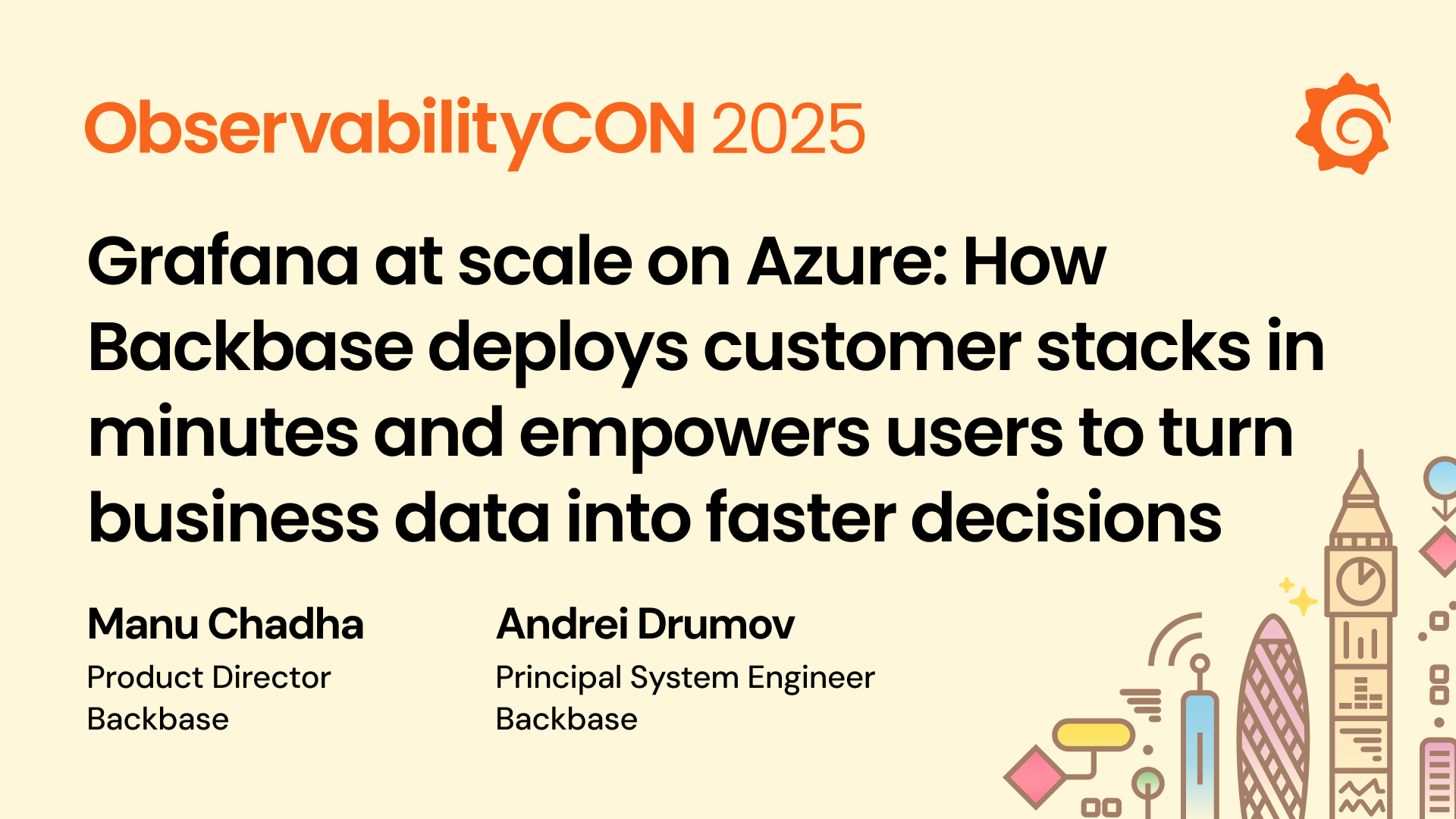 ObservabilityCON 2025

Grafana at scale on Azure: How Backbase deploys customer stacks in minutes and empowers users to turn business data into faster decisions

Manu Chadha
Product Director
Backbase

Andrei Drumov
Principal System Engineer
Backbase